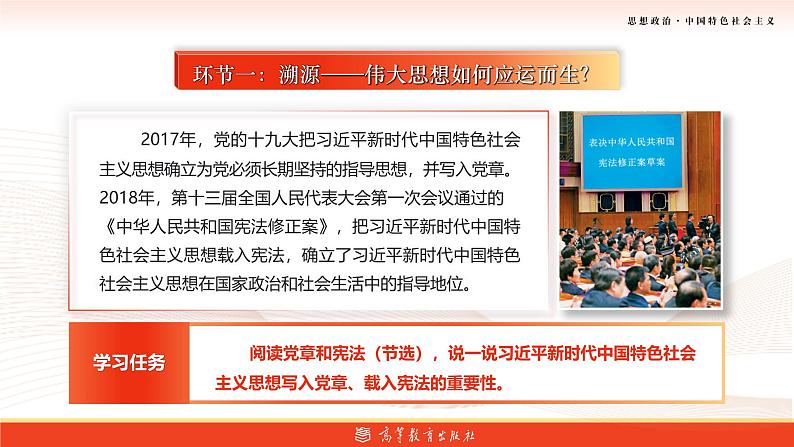 思想政治·中国特色社会主义

环节一：溯源——伟大思想如何应运而生?

2017年，党的十九大把习近平新时代中国特色社会主义思想确立为党必须长期坚持的指导思想，并写入党章。2018年，第十三届全国人民代表大会第一次会议通过的《中华人民共和国宪法修正案》，把习近平新时代中国特色社会主义思想载入宪法，确立了习近平新时代中国特色社会主义思想在国家政治和社会生活中的指导地位。

表决中华人民共和国宪法修正案草案

学习任务

阅读党章和宪法（节选），说一说习近平新时代中国特色社会主义思想写入党章、载入宪法的重要性。

高等教育出版社